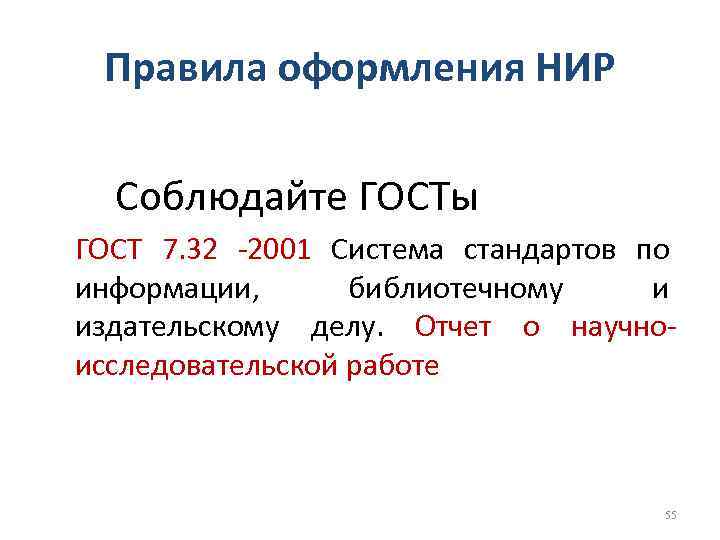 Правила оформления НИР

Соблюдайте ГОСТы

ГОСТ 7.32 -2001 Система стандартов по информации, библиотечному и издательскому делу. Отчет о научно-исследовательской работе

55